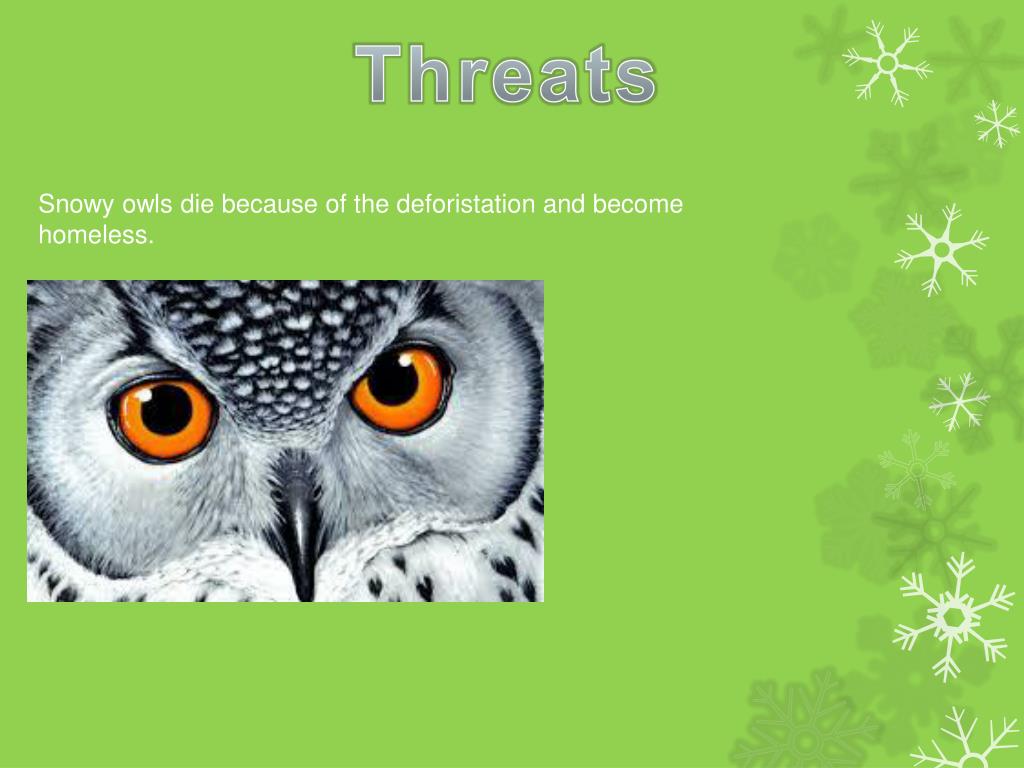 Threats

Snowy owls die because of the deforistation and become homeless.